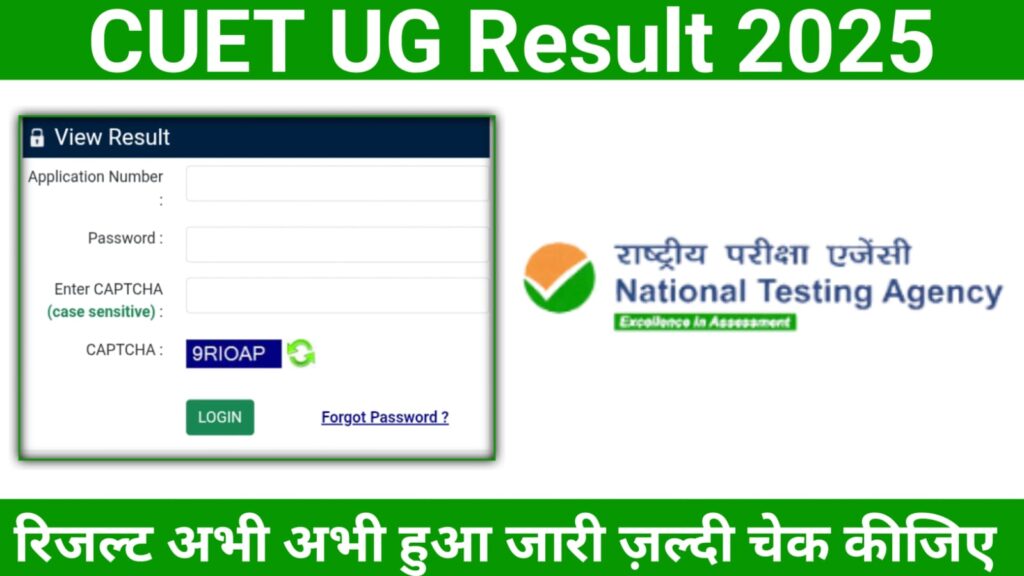 CUET UG Result 2025

View Result

Application Number :

Password :

Enter CAPTCHA (case sensitive) :

CAPTCHA : 9RIOAP

LOGIN

Forgot Password ?

राष्ट्रीय परीक्षा एजेंसी
National Testing Agency
Excellence in Assessment

रिजल्ट अभी अभी हुआ जारी ज़ल्दी चेक कीजिए